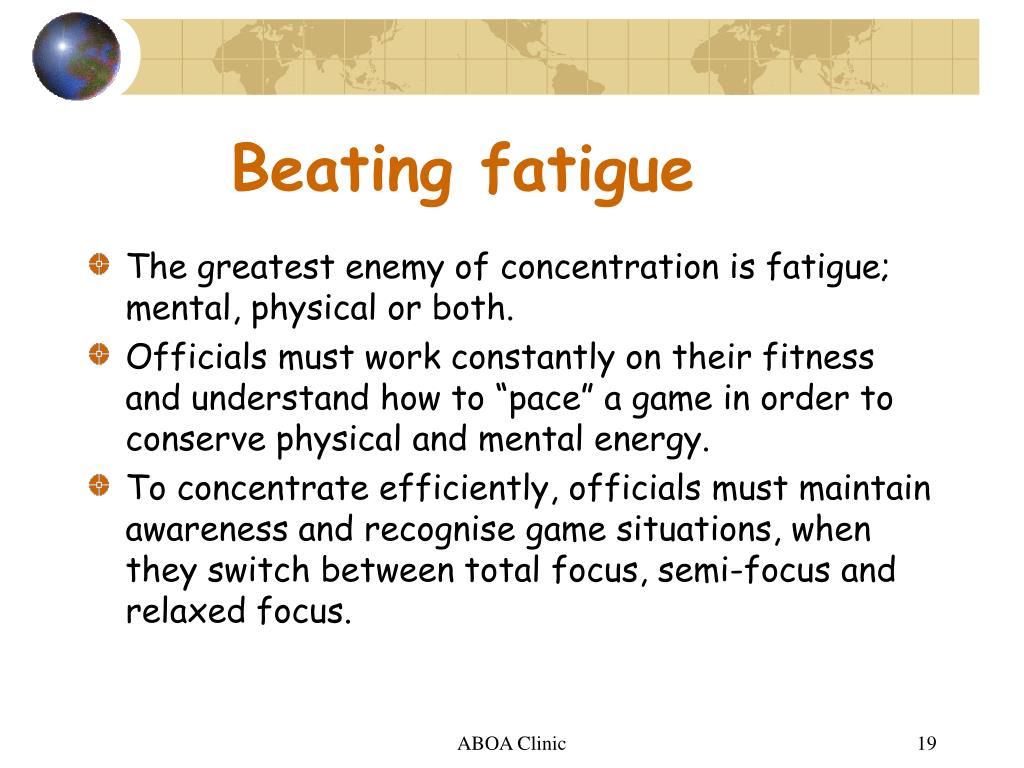 Beating fatigue

The greatest enemy of concentration is fatigue; mental, physical or both.

Officials must work constantly on their fitness and understand how to “pace” a game in order to conserve physical and mental energy.

To concentrate efficiently, officials must maintain awareness and recognise game situations, when they switch between total focus, semi-focus and relaxed focus.

ABOA Clinic

19